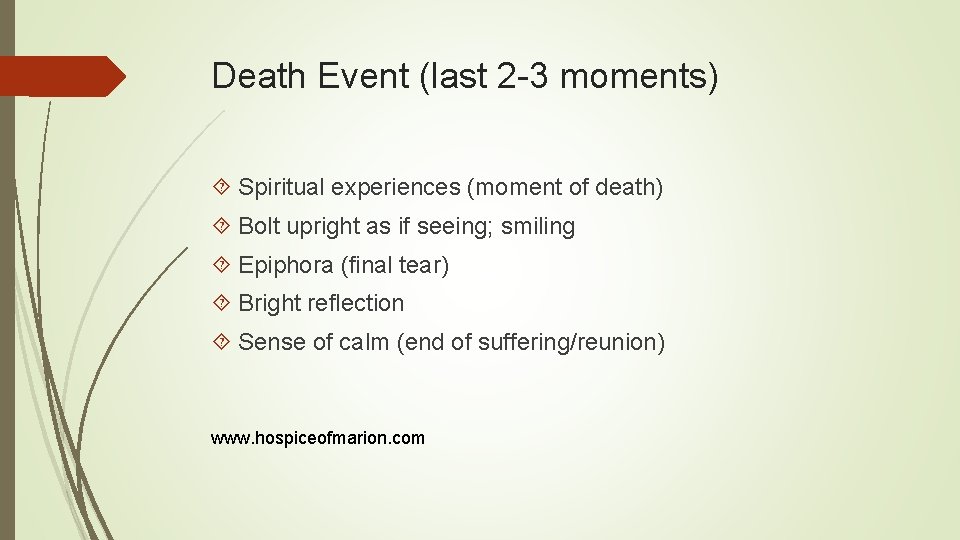 Death Event (last 2-3 moments)

Spiritual experiences (moment of death)

Bolt upright as if seeing; smiling

Epiphora (final tear)

Bright reflection

Sense of calm (end of suffering/reunion)

www.hospiceofmarion.com